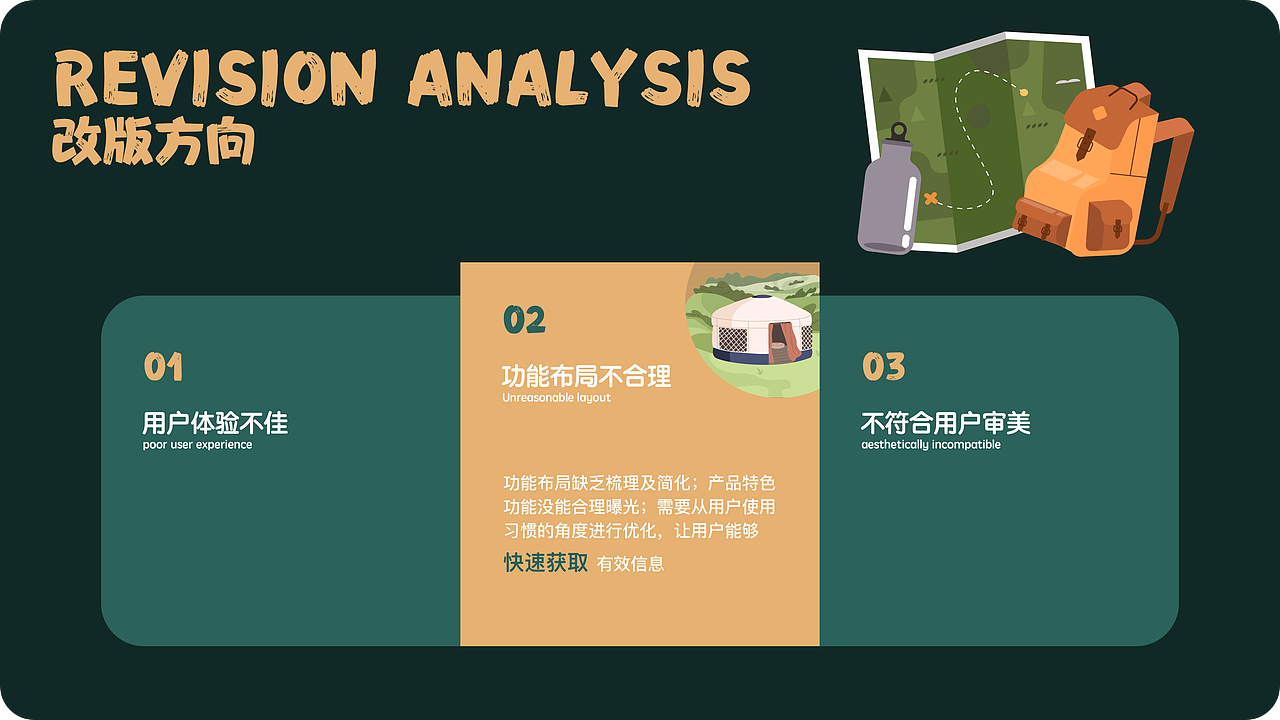 REVISION ANALYSIS
改版方向

01
用户体验不佳
poor user experience

02
功能布局不合理
Unreasonable layout

功能布局缺乏梳理及简化；产品特色功能没能合理曝光；需要从用户使用习惯的角度进行优化，让用户能够

快速获取 有效信息

03
不符合用户审美
aesthetically incompatible